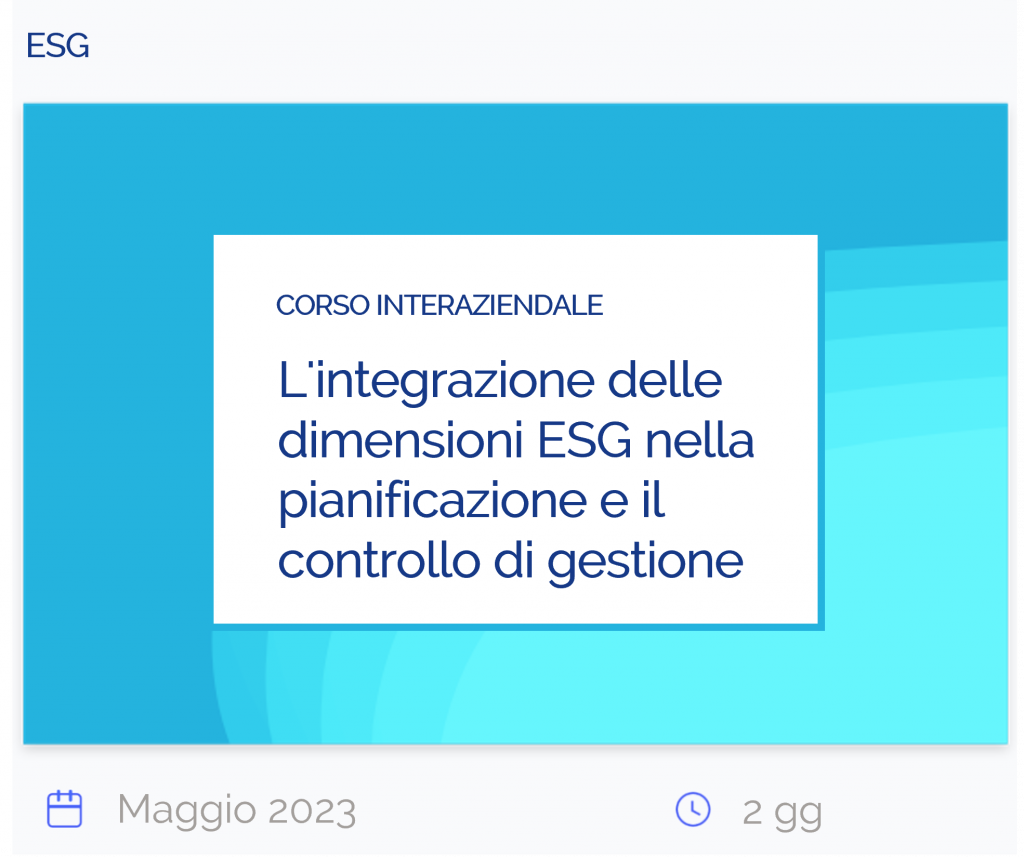 ESG

CORSO INTERAZIENDALE

L'integrazione delle dimensioni ESG nella pianificazione e il controllo di gestione

Maggio 2023

2 gg